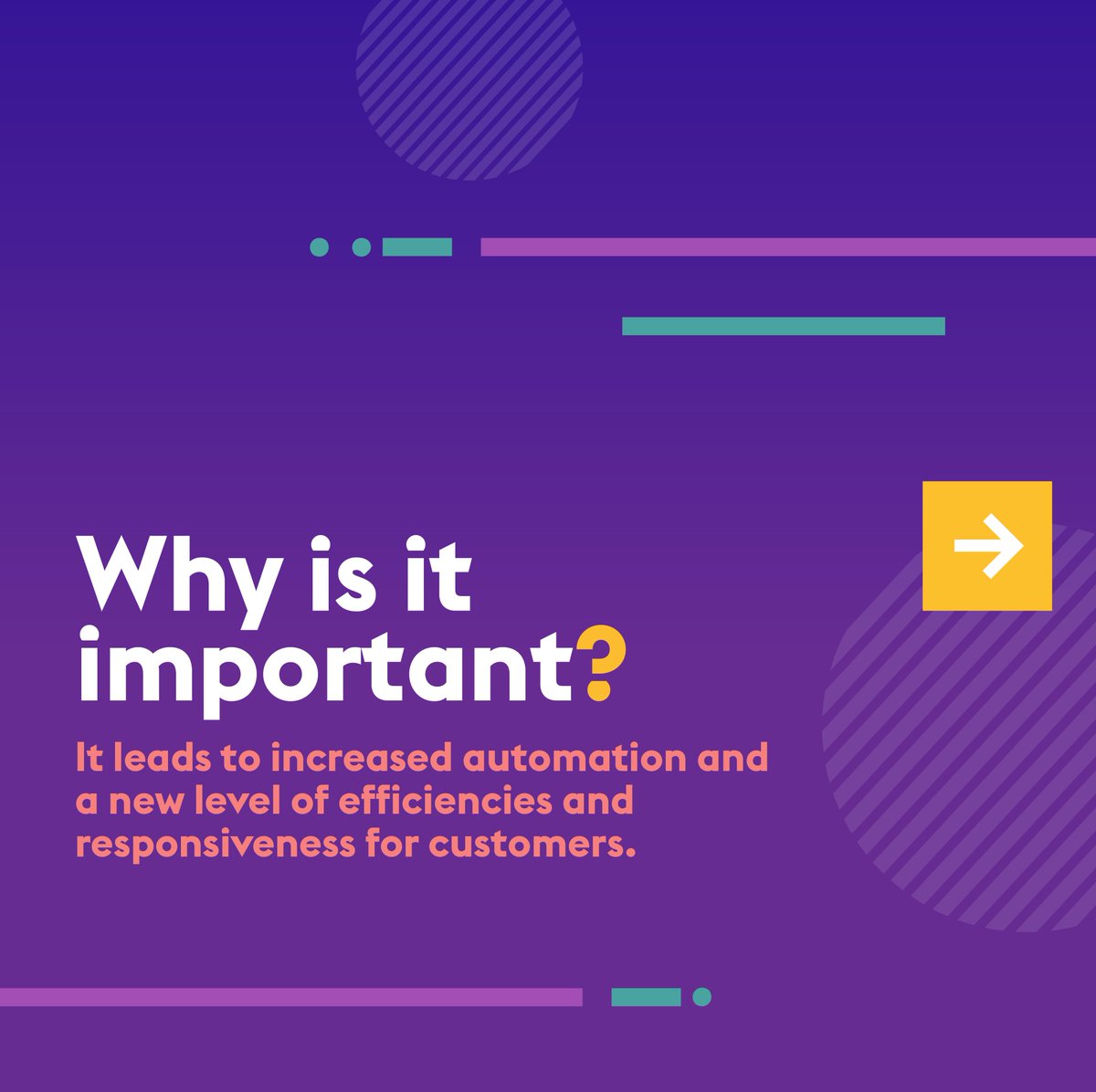 Why is it important?

It leads to increased automation and a new level of efficiencies and responsiveness for customers.